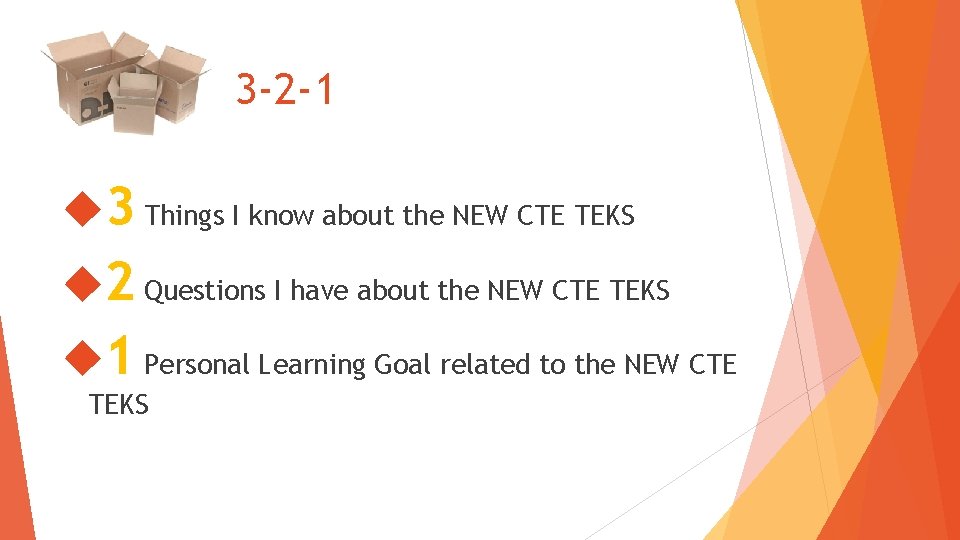 3-2-1

3 Things I know about the NEW CTE TEKS

2 Questions I have about the NEW CTE TEKS

1 Personal Learning Goal related to the NEW CTE TEKS